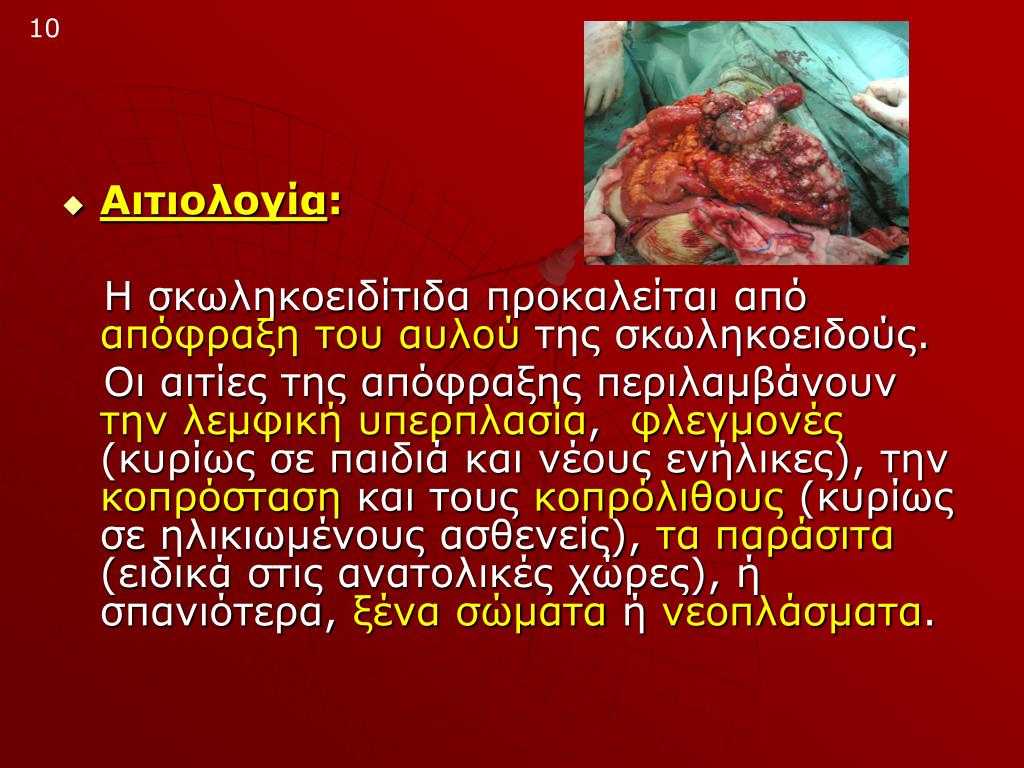 10

Αιτιολογία:

Η σκωληκοειδίτιδα προκαλείται από απόφραξη του αυλού της σκωληκοειδούς.

Οι αιτίες της απόφραξης περιλαμβάνουν την λεμφική υπερπλασία, φλεγμονές (κυρίως σε παιδιά και νέους ενήλικες), την κοπρόσταση και τους κοπρόλιθους (κυρίως σε ηλικιωμένους ασθενείς), τα παράσιτα (ειδικά στις ανατολικές χώρες), ή σπανιότερα, ξένα σώματα ή νεοπλάσματα.